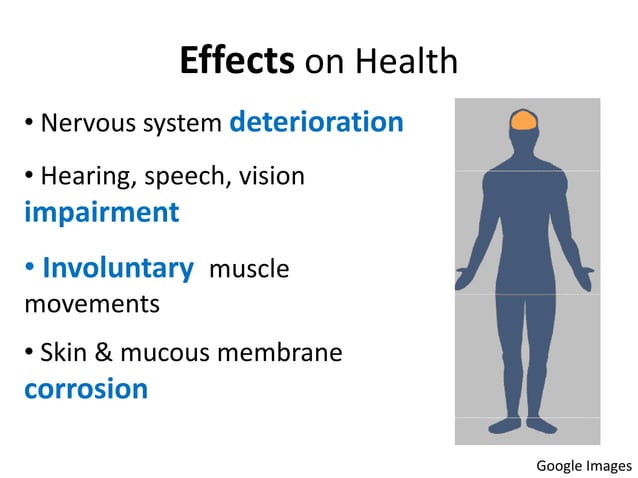 Effects on Health

• Nervous system deterioration

• Hearing, speech, vision impairment

• Involuntary muscle movements

• Skin & mucous membrane corrosion

Google Images